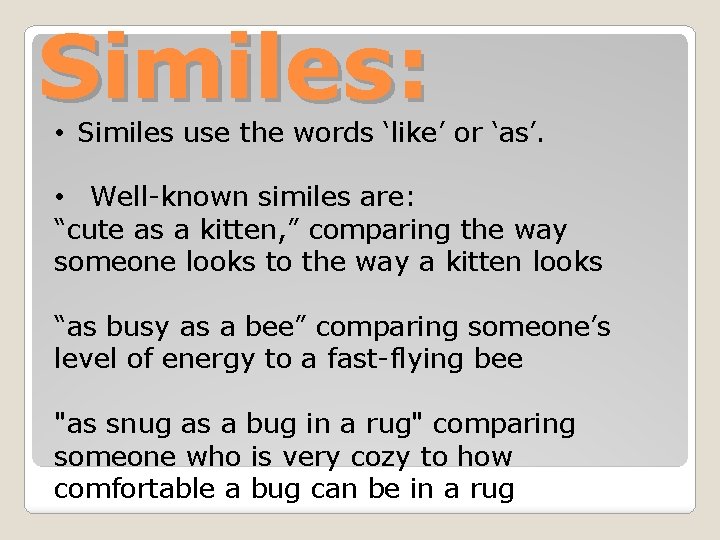 Similes:

• Similes use the words ‘like’ or ‘as’.

• Well-known similes are:
“cute as a kitten,” comparing the way someone looks to the way a kitten looks

“as busy as a bee” comparing someone’s level of energy to a fast-flying bee

"as snug as a bug in a rug" comparing someone who is very cozy to how comfortable a bug can be in a rug